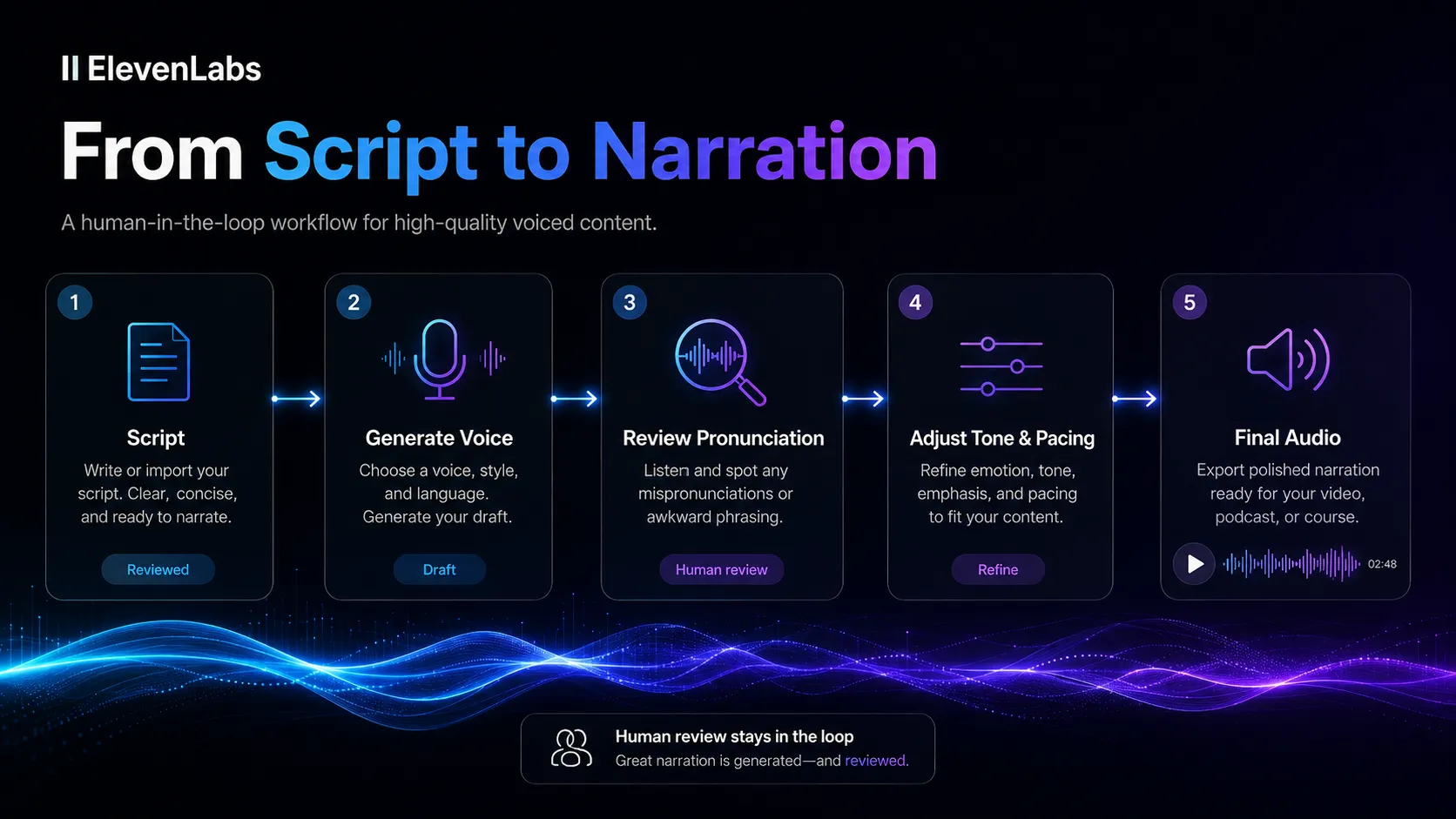 II ElevenLabs

From Script to Narration

A human-in-the-loop workflow for high-quality voiced content.

1
Script
Write or import your script. Clear, concise, and ready to narrate.
Reviewed

2
Generate Voice
Choose a voice, style, and language. Generate your draft.
Draft

3
Review Pronunciation
Listen and spot any mispronunciations or awkward phrasing.
Human review

4
Adjust Tone & Pacing
Refine emotion, tone, emphasis, and pacing to fit your content.
Refine

5
Final Audio
Export polished narration ready for your video, podcast, or course.
02:48

Human review stays in the loop
Great narration is generated—and reviewed.